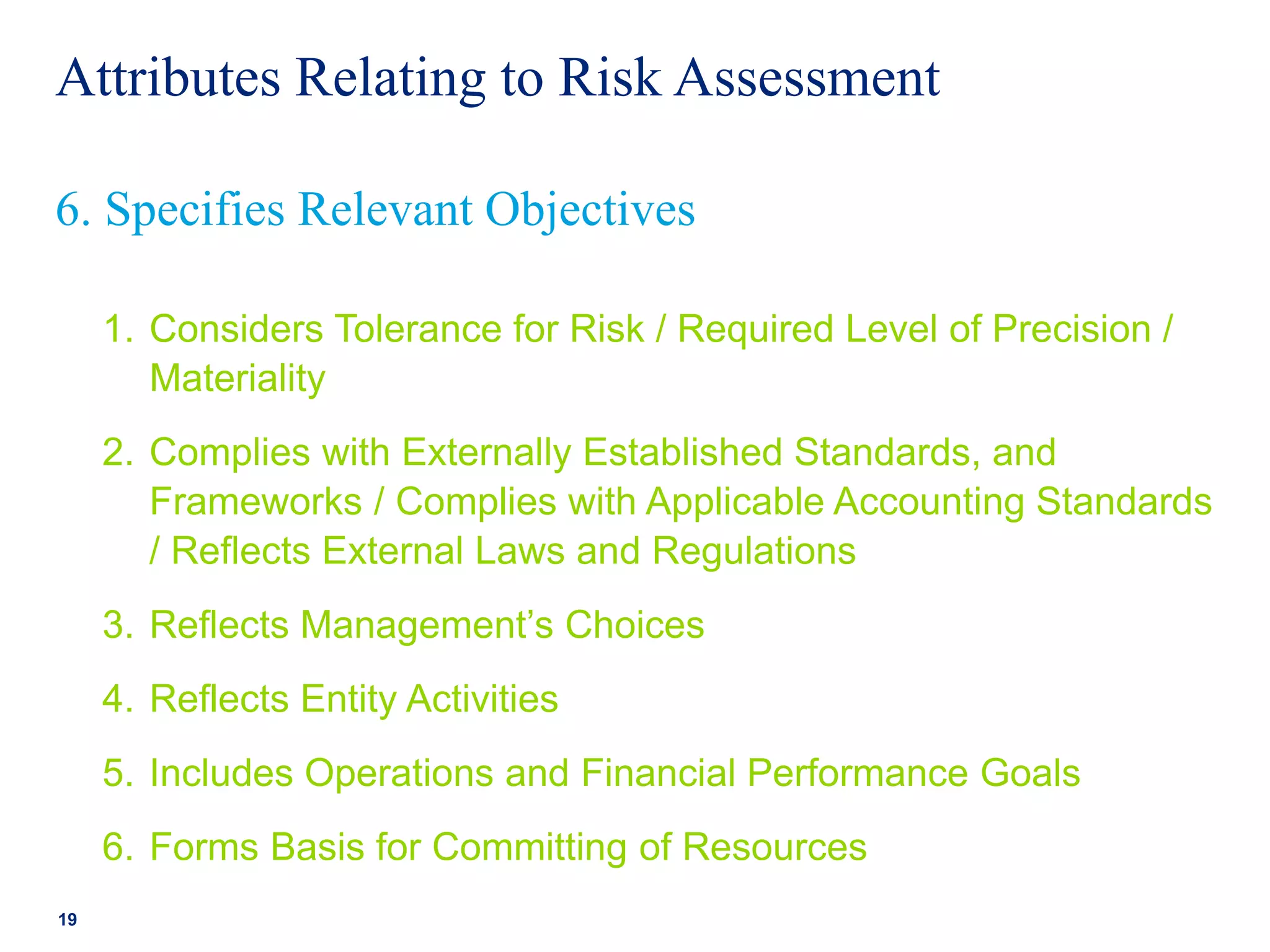 Attributes Relating to Risk Assessment

6. Specifies Relevant Objectives

1. Considers Tolerance for Risk / Required Level of Precision / Materiality

2. Complies with Externally Established Standards, and Frameworks / Complies with Applicable Accounting Standards / Reflects External Laws and Regulations

3. Reflects Management’s Choices

4. Reflects Entity Activities

5. Includes Operations and Financial Performance Goals

6. Forms Basis for Committing of Resources

19